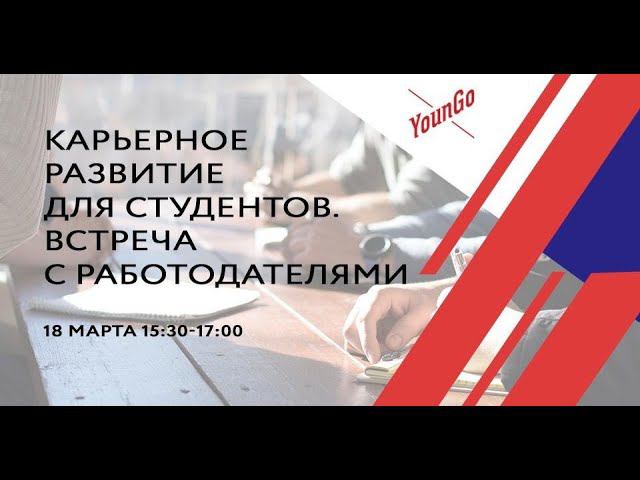 YounGo

КАРЬЕРНОЕ РАЗВИТИЕ ДЛЯ СТУДЕНТОВ. ВСТРЕЧА С РАБОТОДАТЕЛЯМИ

18 МАРТА 15:30-17:00